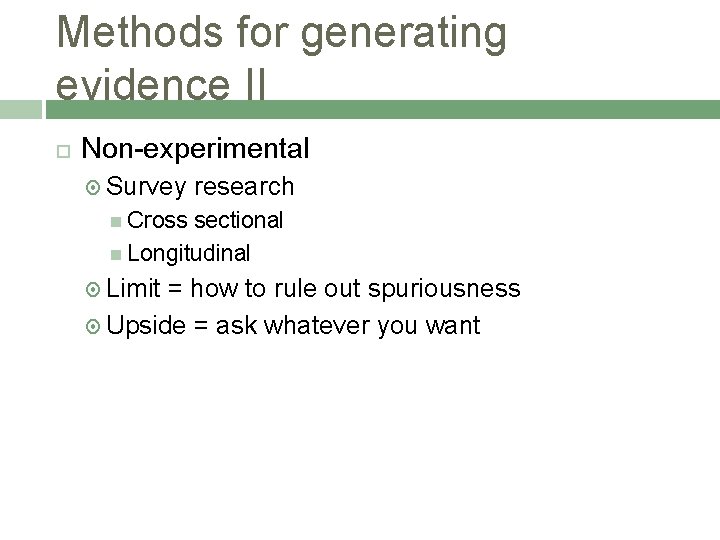 Methods for generating evidence II

Non-experimental

Survey research

Cross sectional

Longitudinal

Limit = how to rule out spuriousness

Upside = ask whatever you want